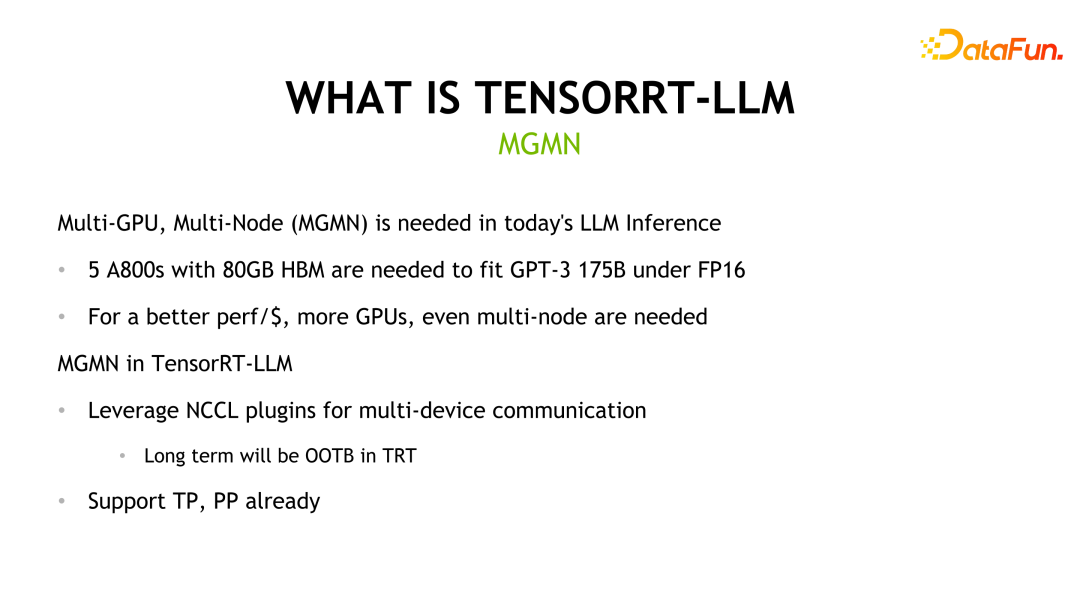 DataFun.

WHAT IS TENSORRT-LLM
MGMN

Multi-GPU, Multi-Node (MGMN) is needed in today's LLM Inference

• 5 A800s with 80GB HBM are needed to fit GPT-3 175B under FP16

• For a better perf/$, more GPUs, even multi-node are needed

MGMN in TensorRT-LLM

• Leverage NCCL plugins for multi-device communication

• Long term will be OOTB in TRT

• Support TP, PP already